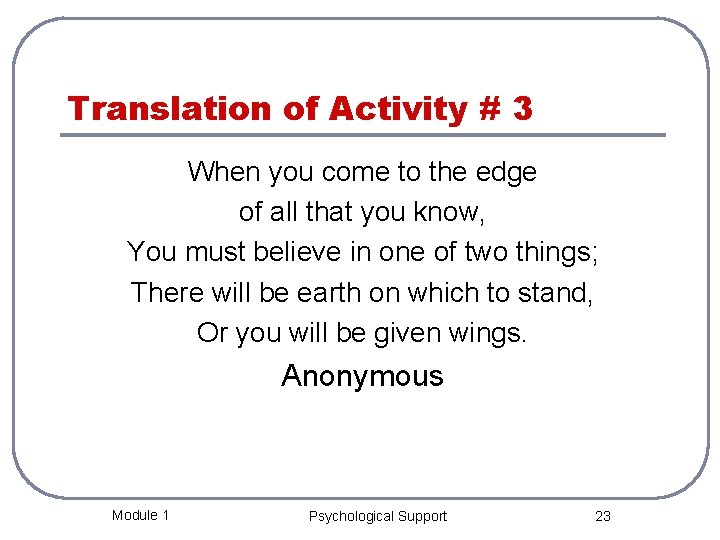 Translation of Activity # 3

When you come to the edge
of all that you know,
You must believe in one of two things;
There will be earth on which to stand,
Or you will be given wings.

Anonymous

Module 1

Psychological Support

23